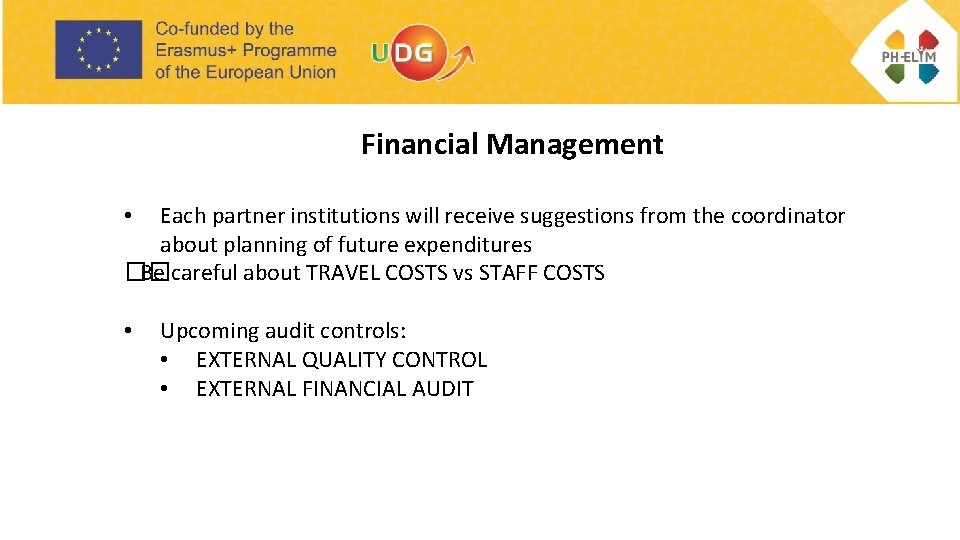 Co-funded by the Erasmus+ Programme of the European Union

UDG

PH-ELIM

Financial Management

• Each partner institutions will receive suggestions from the coordinator about planning of future expenditures
��Be careful about TRAVEL COSTS vs STAFF COSTS

• Upcoming audit controls:
• EXTERNAL QUALITY CONTROL
• EXTERNAL FINANCIAL AUDIT